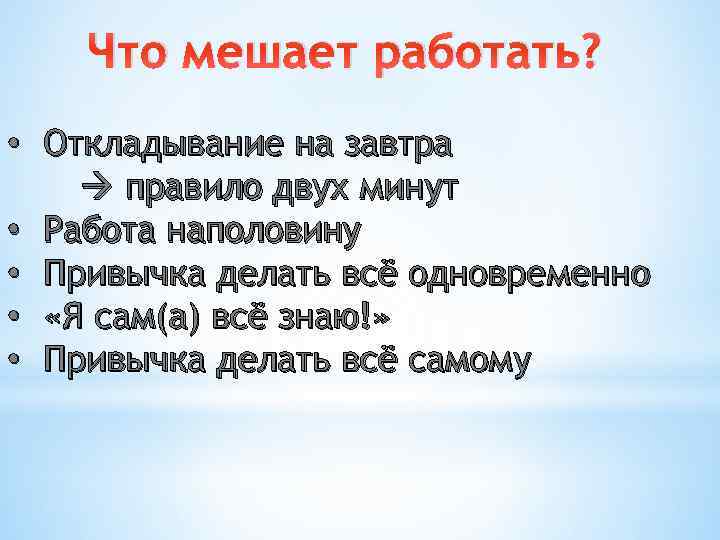 Что мешает работать?

• Откладывание на завтра
→ правило двух минут
• Работа наполовину
• Привычка делать всё одновременно
• «Я сам(а) всё знаю!»
• Привычка делать всё самому